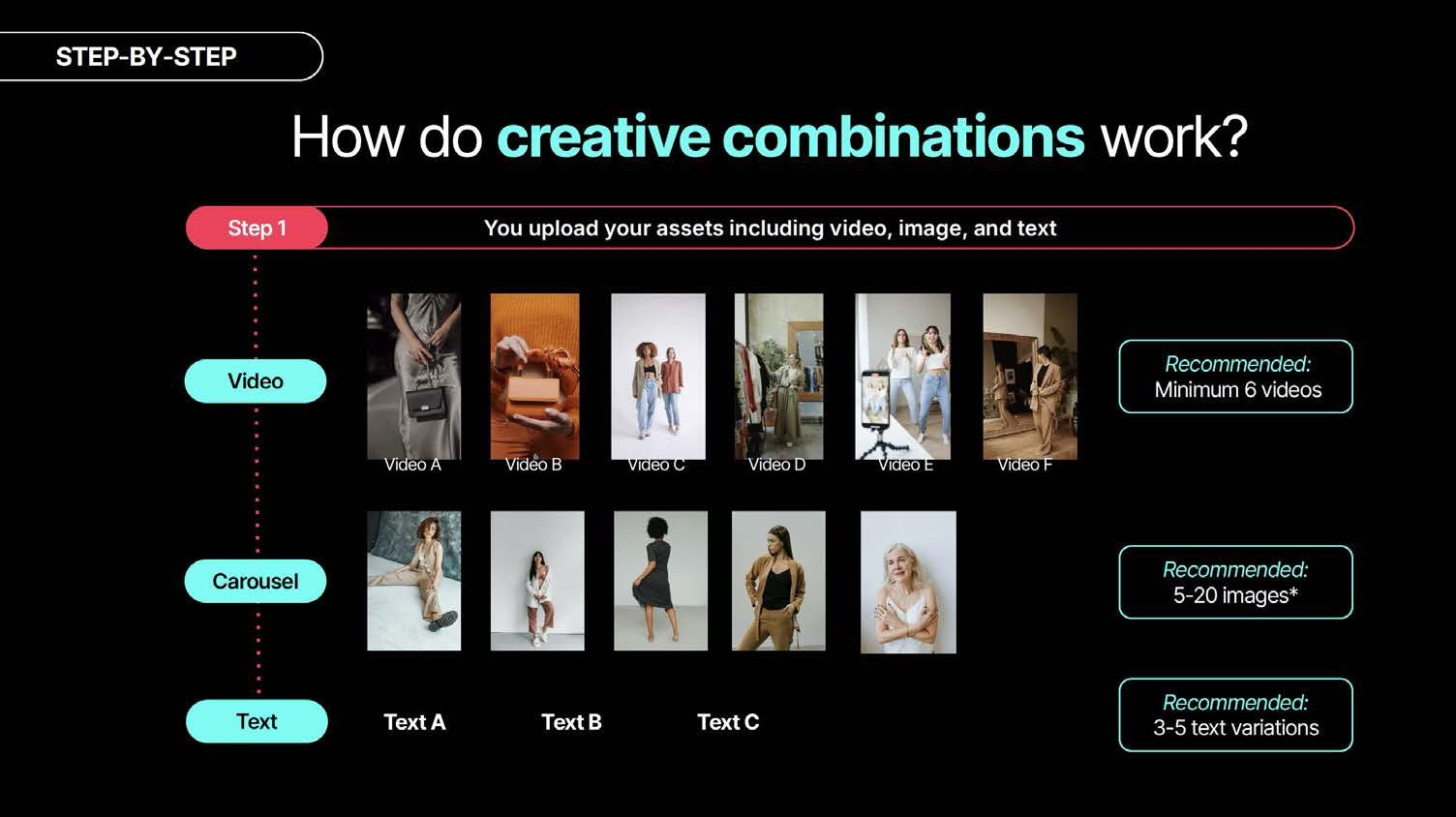 STEP-BY-STEP

How do creative combinations work?

Step 1 You upload your assets including video, image, and text

Video

Video A Video B Video C Video D Video E Video F

Recommended:
Minimum 6 videos

Carousel

Recommended:
5-20 images*

Text

Text A Text B Text C

Recommended:
3-5 text variations